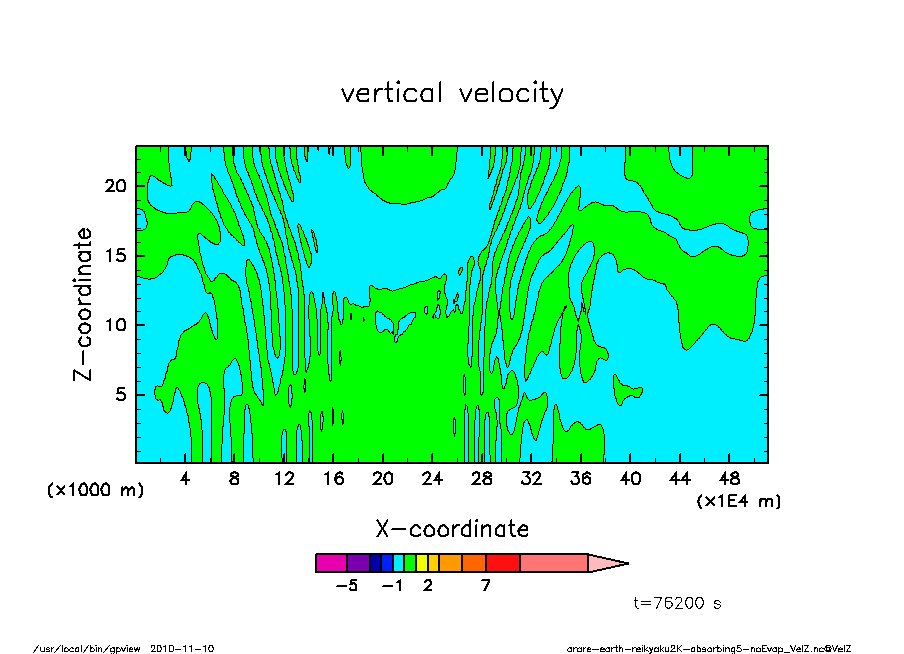 vertical velocity

20
15
10
5

Z-coordinate

(x1000 m)

4 8 12 16 20 24 28 32 36 40 44 48

(x1E4 m)

X-coordinate

-5 -1 2 7

t=76200 s

/usr/local/bin/gpview 2010-11-10

arare-earth-reikyaku2K-absorbing5-noEvap_VelZ.nc@VelZ